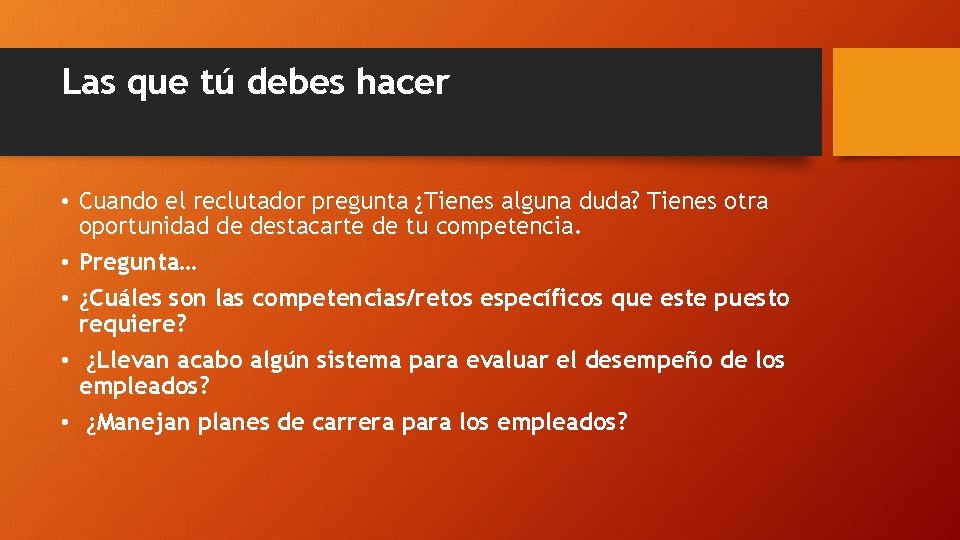 Las que tú debes hacer

• Cuando el reclutador pregunta ¿Tienes alguna duda? Tienes otra oportunidad de destacarte de tu competencia.
• Pregunta…
• ¿Cuáles son las competencias/retos específicos que este puesto requiere?
• ¿Llevan acabo algún sistema para evaluar el desempeño de los empleados?
• ¿Manejan planes de carrera para los empleados?